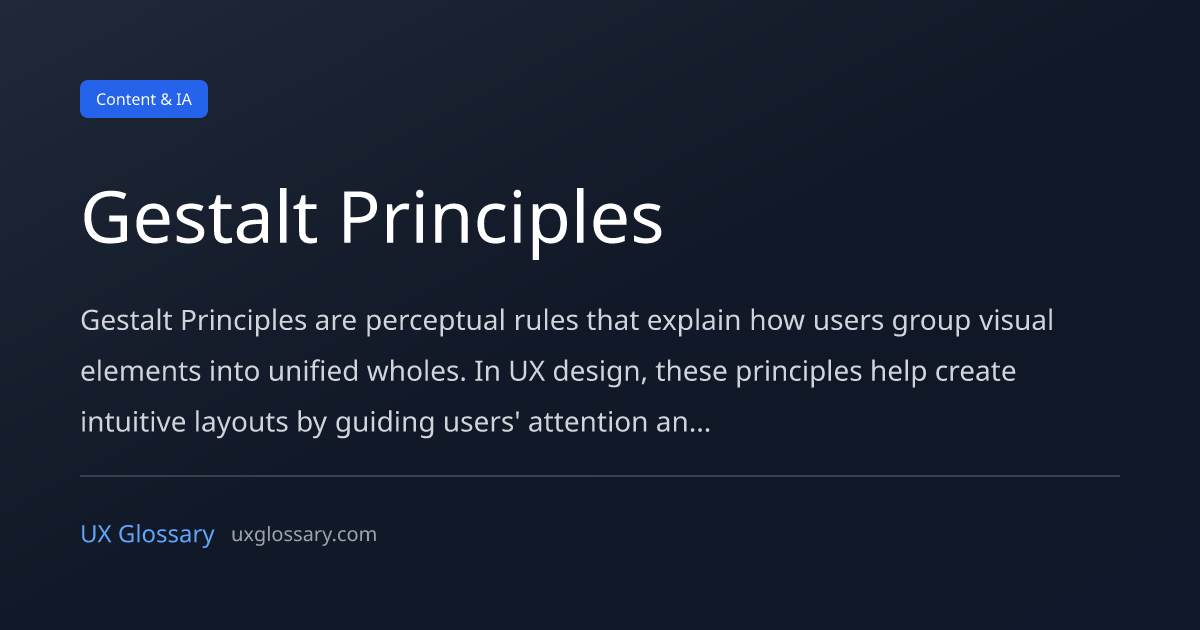 Content & IA

Gestalt Principles

Gestalt Principles are perceptual rules that explain how users group visual elements into unified wholes. In UX design, these principles help create intuitive layouts by guiding users' attention an...

UX Glossary uxglossary.com